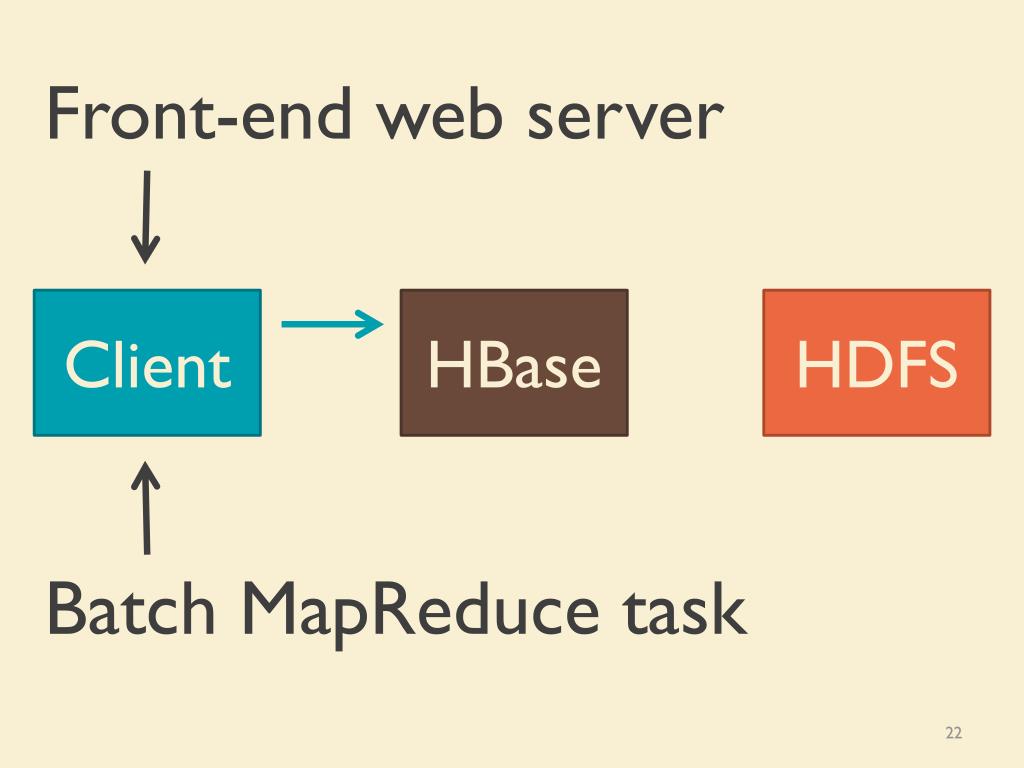 Front-end web server

Client

HBase

HDFS

Batch MapReduce task

22